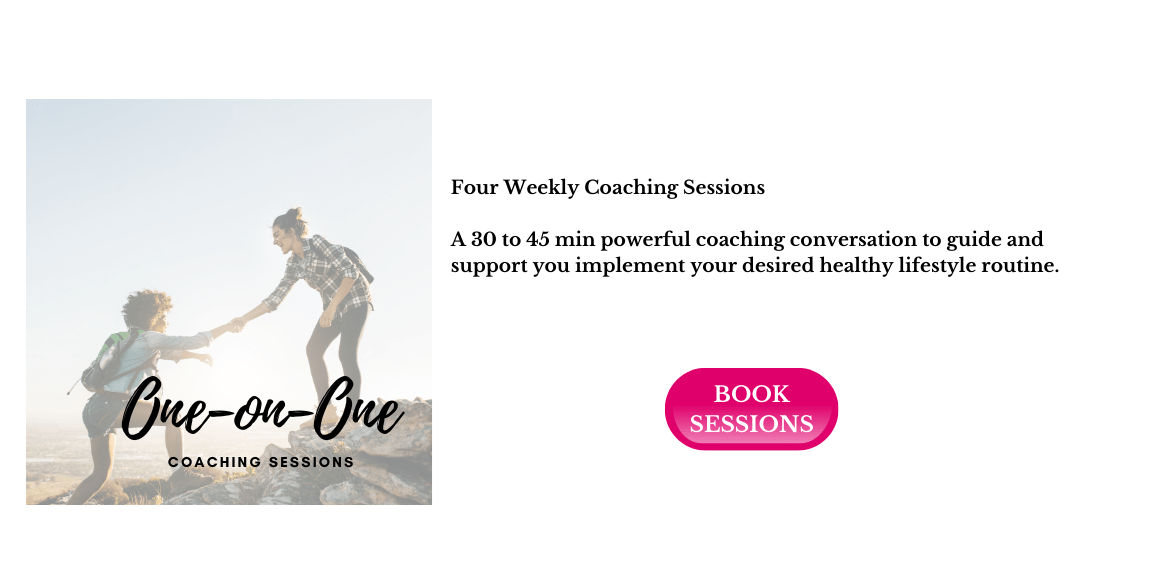 One-on-One
COACHING SESSIONS

Four Weekly Coaching Sessions

A 30 to 45 min powerful coaching conversation to guide and support you implement your desired healthy lifestyle routine.

BOOK SESSIONS